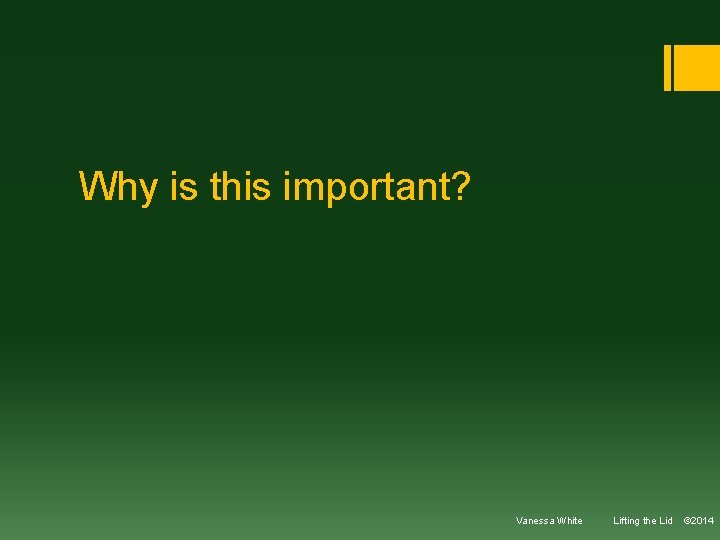 Why is this important?

Vanessa White Lifting the Lid ©2014